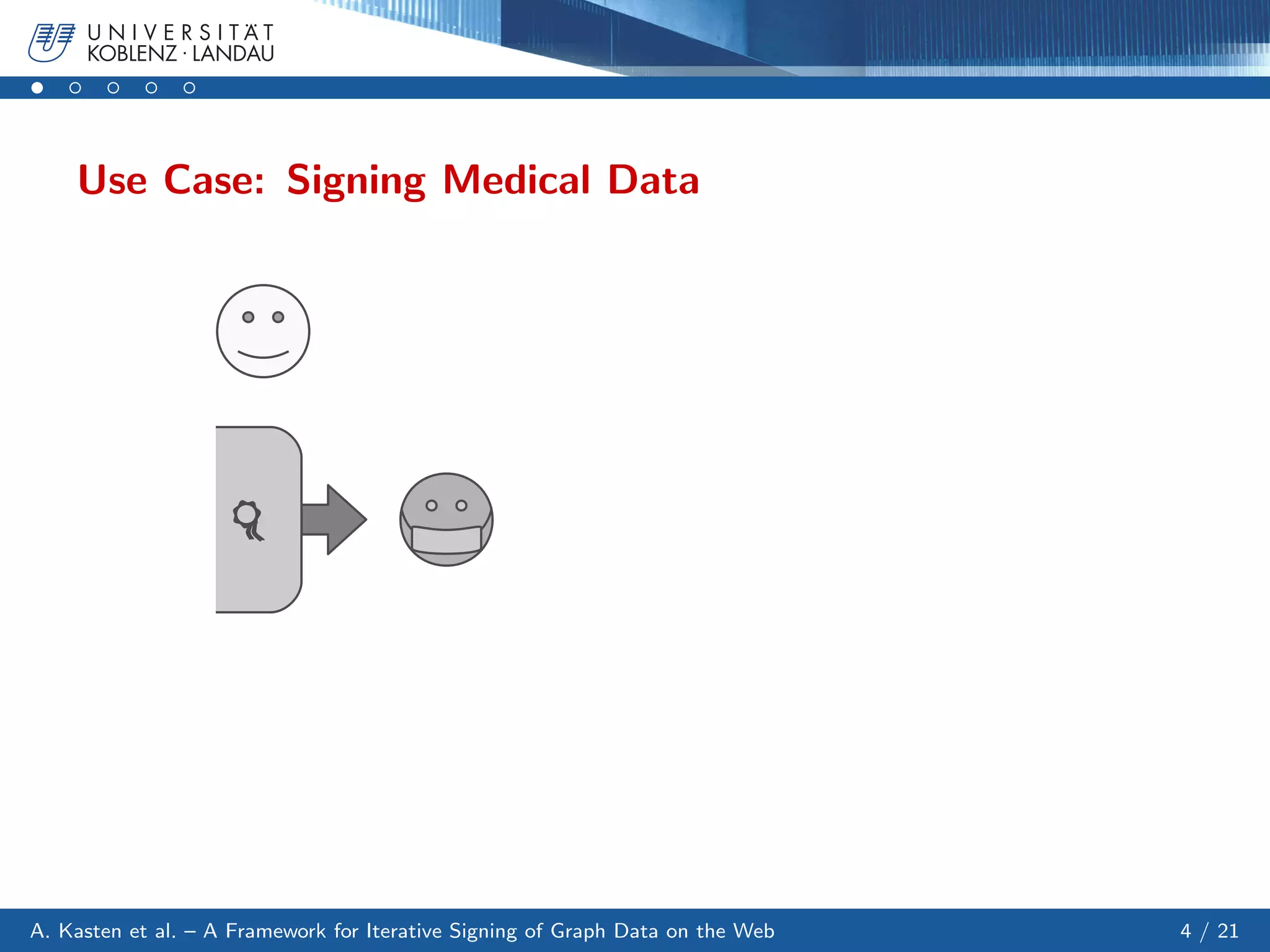 UNIVERSITÄT
KOBLENZ · LANDAU

Use Case: Signing Medical Data

A. Kasten et al. – A Framework for Iterative Signing of Graph Data on the Web

4 / 21